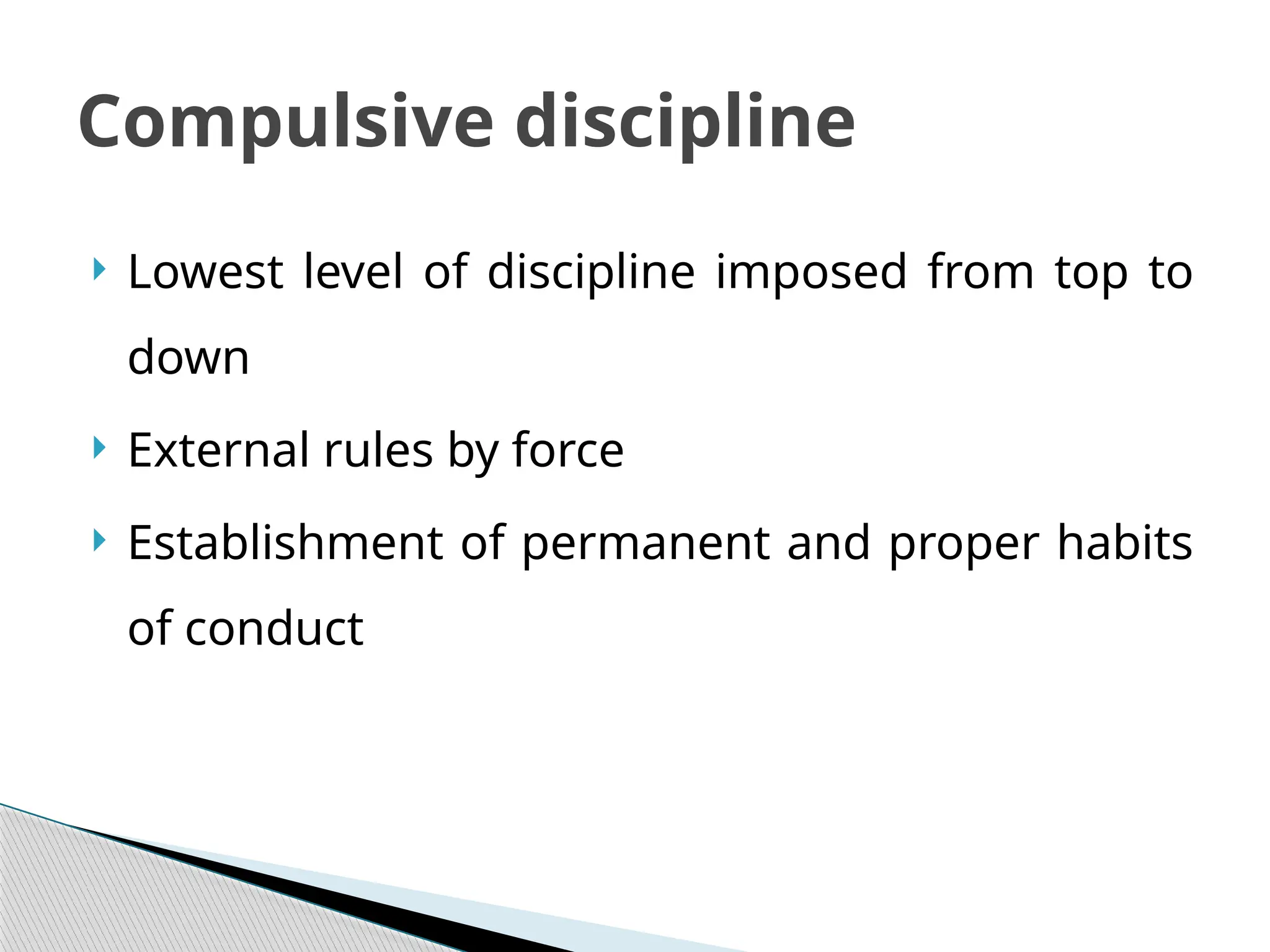 Compulsive discipline

Lowest level of discipline imposed from top to down

External rules by force

Establishment of permanent and proper habits of conduct